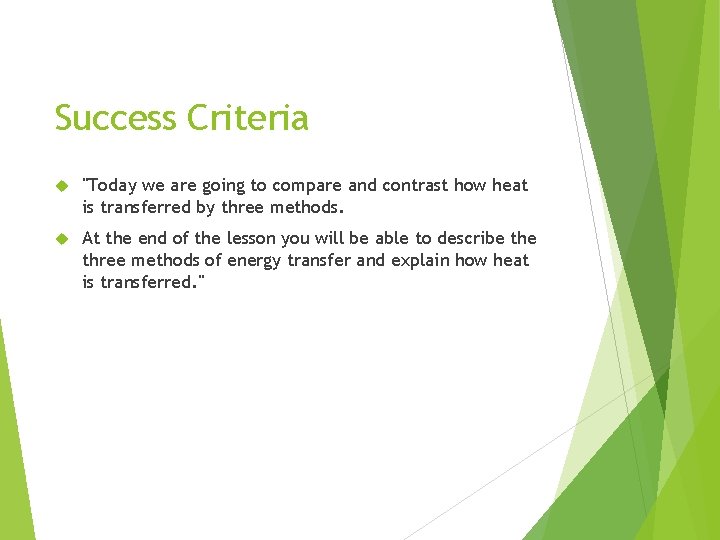 Success Criteria

"Today we are going to compare and contrast how heat is transferred by three methods.

At the end of the lesson you will be able to describe the three methods of energy transfer and explain how heat is transferred."